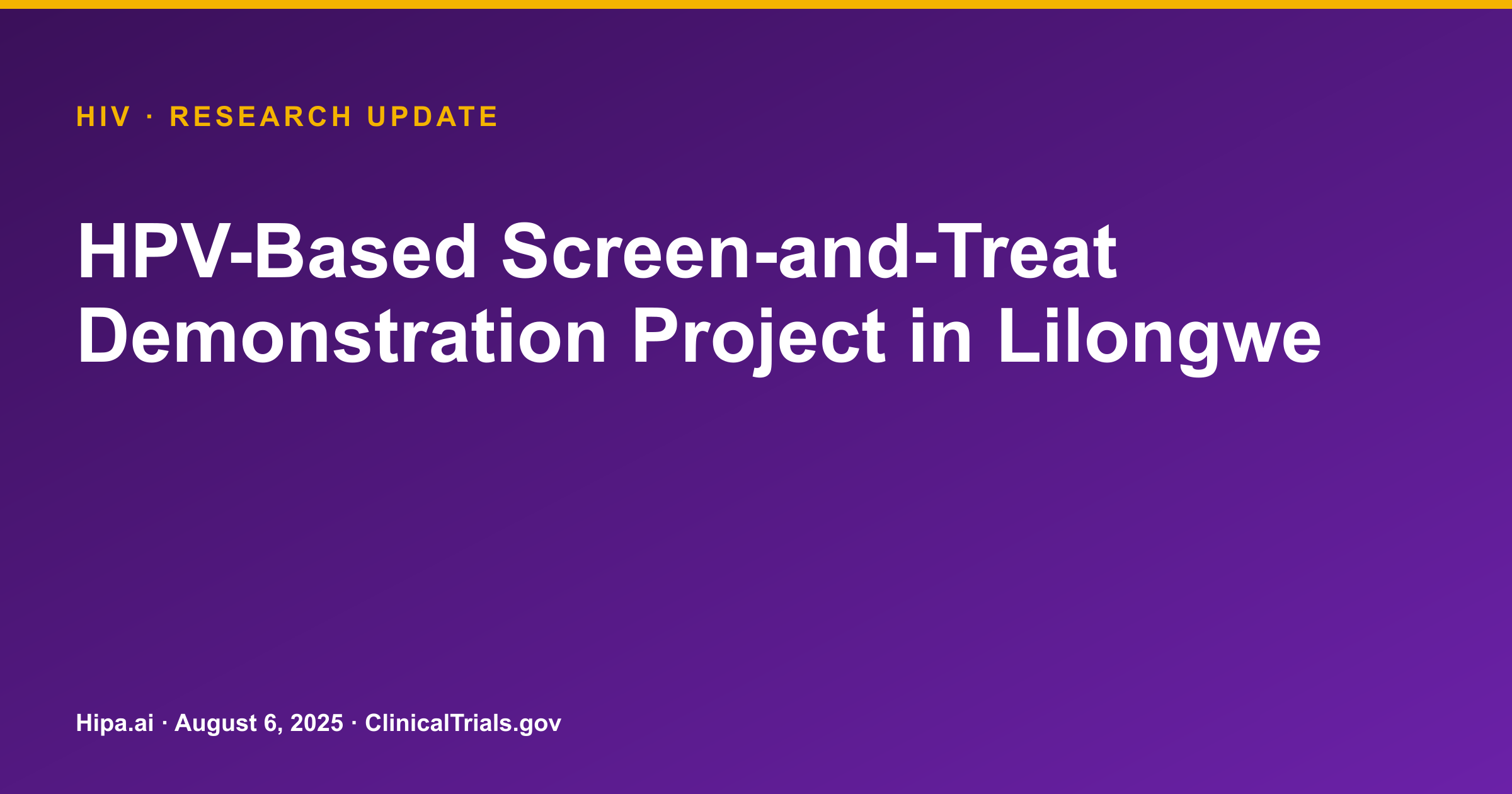 HIV · RESEARCH UPDATE

HPV-Based Screen-and-Treat Demonstration Project in Lilongwe

Hipa.ai · August 6, 2025 · ClinicalTrials.gov